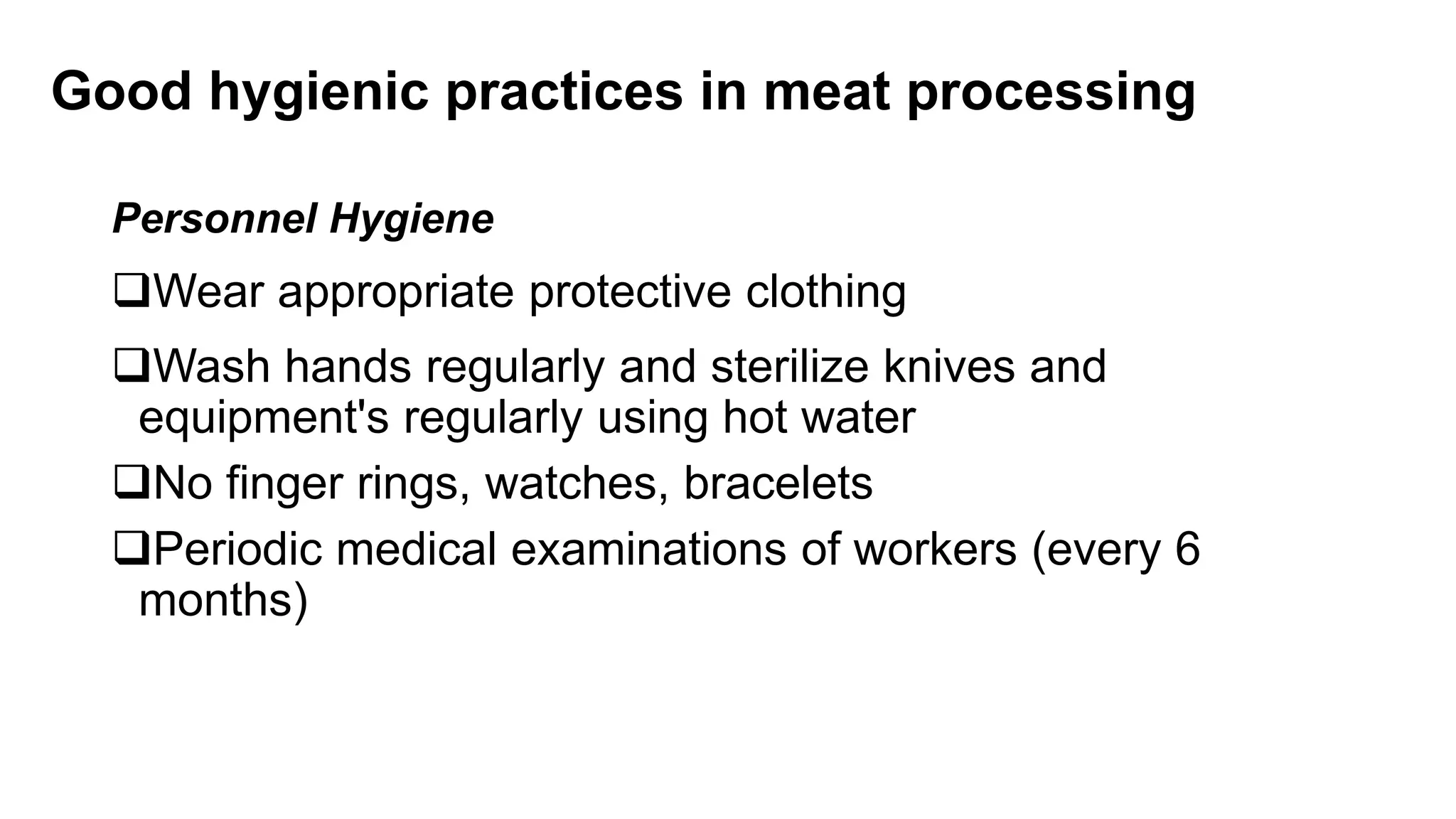 Good hygienic practices in meat processing

Personnel Hygiene

❑Wear appropriate protective clothing

❑Wash hands regularly and sterilize knives and equipment's regularly using hot water

❑No finger rings, watches, bracelets

❑Periodic medical examinations of workers (every 6 months)